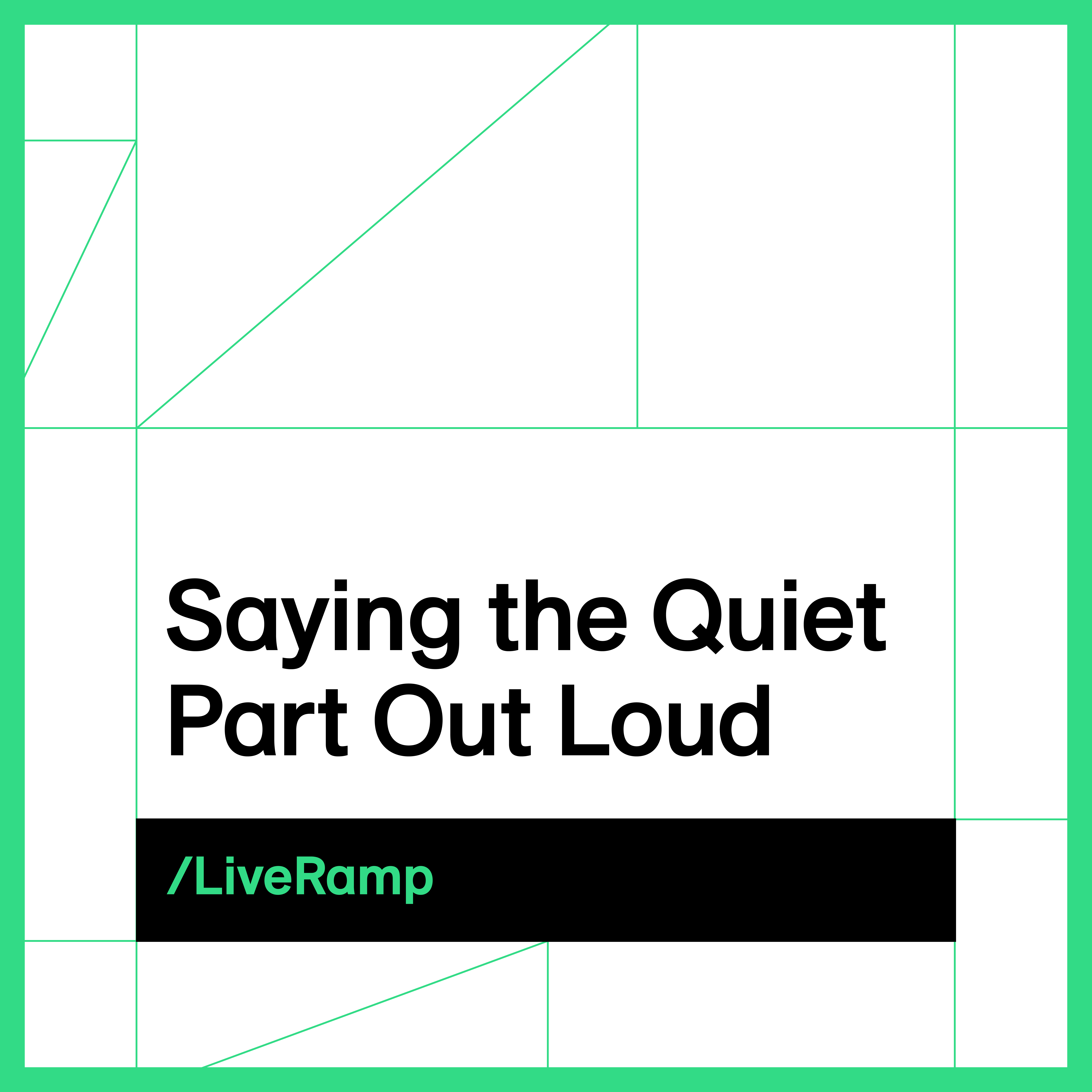 Saying the Quiet Part Out Loud

/LiveRamp